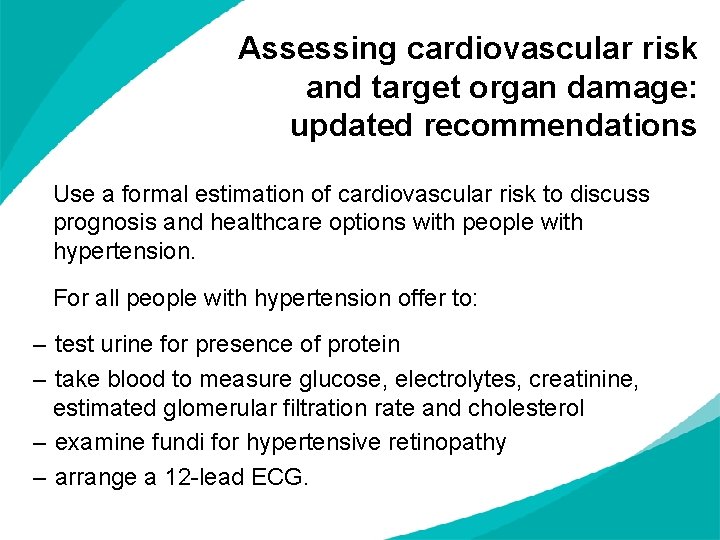 Assessing cardiovascular risk and target organ damage: updated recommendations

Use a formal estimation of cardiovascular risk to discuss prognosis and healthcare options with people with hypertension.

For all people with hypertension offer to:

– test urine for presence of protein

– take blood to measure glucose, electrolytes, creatinine, estimated glomerular filtration rate and cholesterol

– examine fundi for hypertensive retinopathy

– arrange a 12-lead ECG.